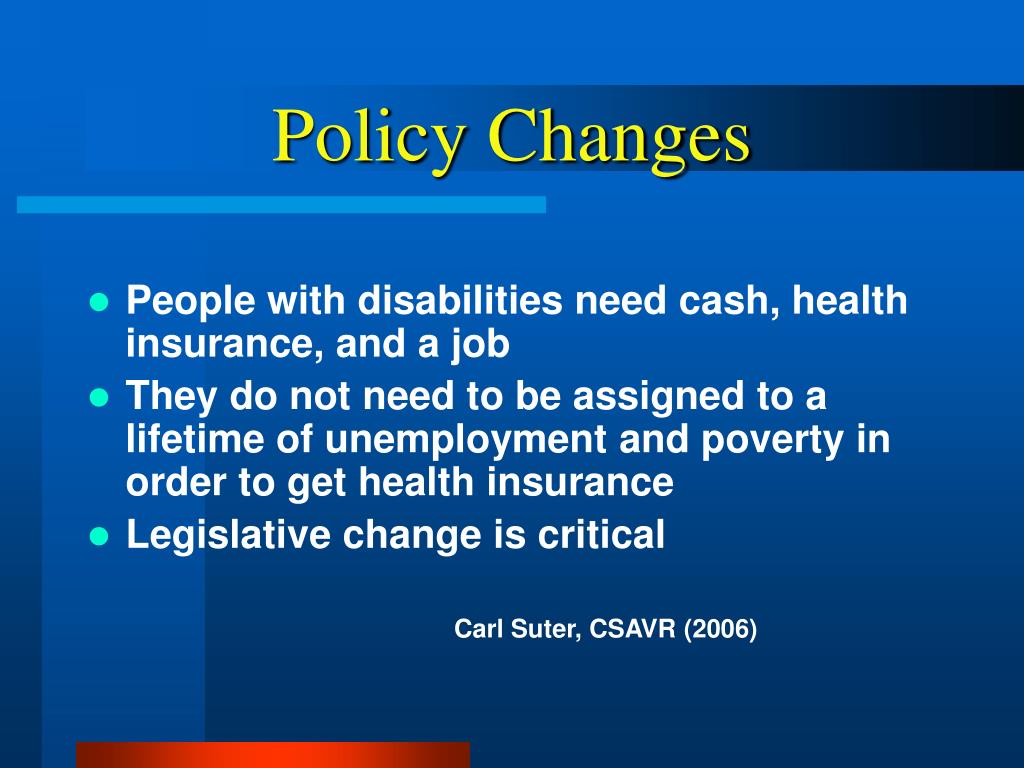 Policy Changes

- People with disabilities need cash, health insurance, and a job
- They do not need to be assigned to a lifetime of unemployment and poverty in order to get health insurance
- Legislative change is critical

Carl Suter, CSAVR (2006)